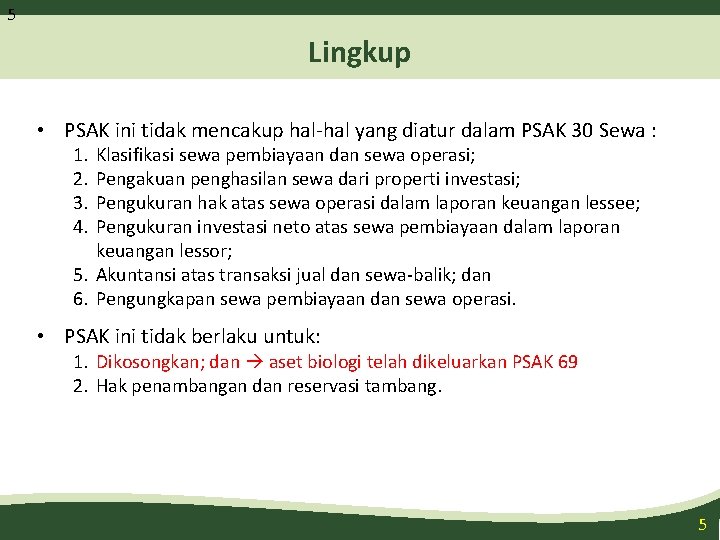 5

Lingkup

• PSAK ini tidak mencakup hal-hal yang diatur dalam PSAK 30 Sewa :
1. Klasifikasi sewa pembiayaan dan sewa operasi;
2. Pengakuan penghasilan sewa dari properti investasi;
3. Pengukuran hak atas sewa operasi dalam laporan keuangan lessee;
4. Pengukuran investasi neto atas sewa pembiayaan dalam laporan keuangan lessor;
5. Akuntansi atas transaksi jual dan sewa-balik; dan
6. Pengungkapan sewa pembiayaan dan sewa operasi.

• PSAK ini tidak berlaku untuk:
1. Dikosongkan; dan → aset biologi telah dikeluarkan PSAK 69
2. Hak penambangan dan reservasi tambang.

5